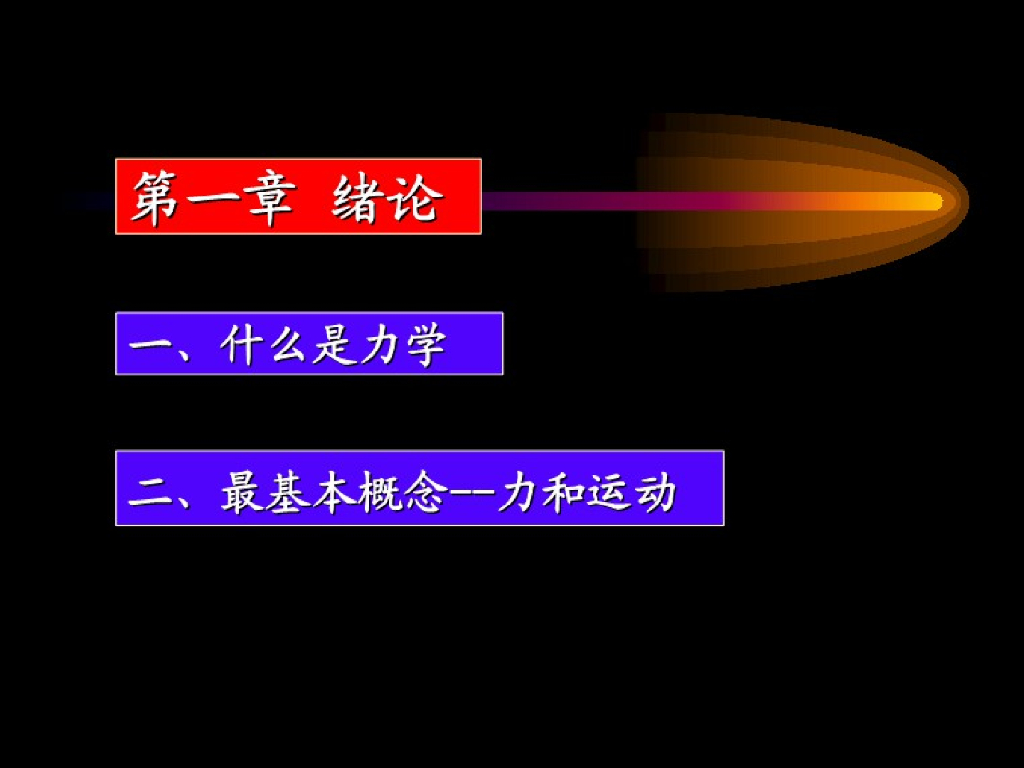 第一章 绪论

一、什么是力学

二、最基本概念--力和运动